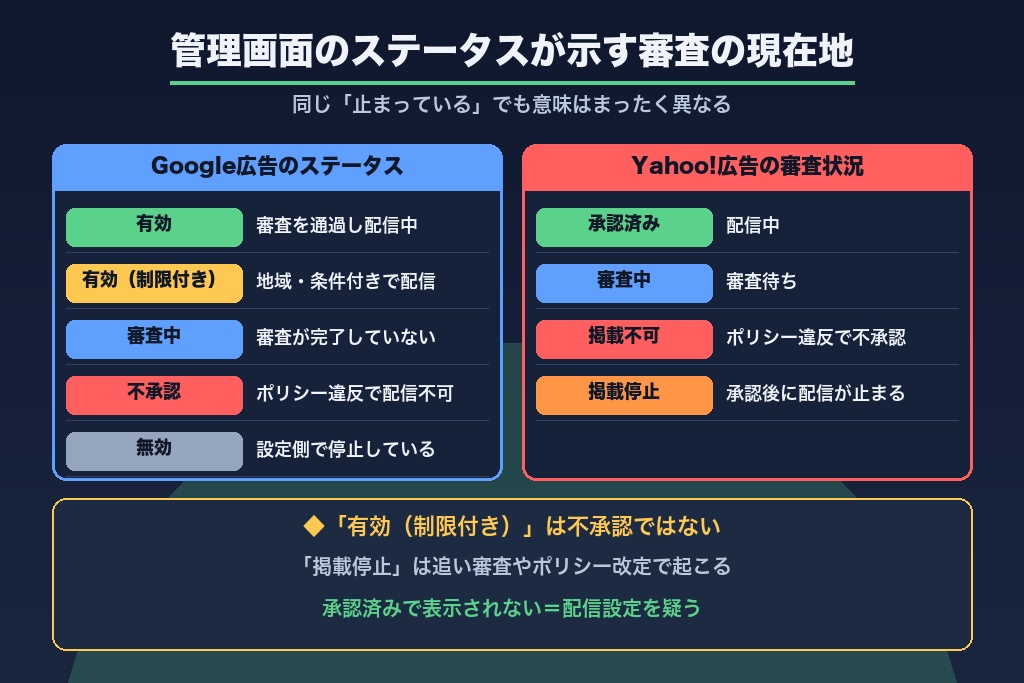 管理画面のステータスが示す審査の現在地

同じ「止まっている」でも意味はまったく異なる

Google広告のステータス

| 有効 | 審査を通過し配信中 |
|---|---|
| 有効（制限付き） | 地域・条件付きで配信 |
| 審査中 | 審査が完了していない |
| 不承認 | ポリシー違反で配信不可 |
| 無効 | 設定側で停止している |

Yahoo!広告の審査状況

| 承認済み | 配信中 |
|---|---|
| 審査中 | 審査待ち |
| 掲載不可 | ポリシー違反で不承認 |
| 掲載停止 | 承認後に配信が止まる |

◆「有効（制限付き）」は不承認ではない

「掲載停止」は追い審査やポリシー改定で起こる

承認済みで表示されない＝配信設定を疑う